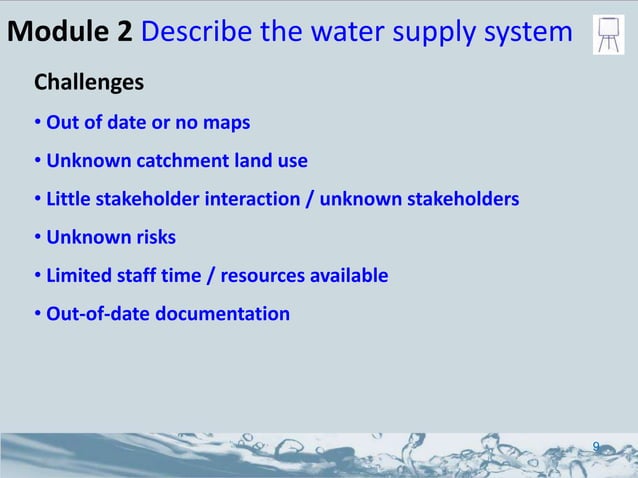 Module 2 Describe the water supply system

Challenges

• Out of date or no maps

• Unknown catchment land use

• Little stakeholder interaction / unknown stakeholders

• Unknown risks

• Limited staff time / resources available

• Out-of-date documentation

9